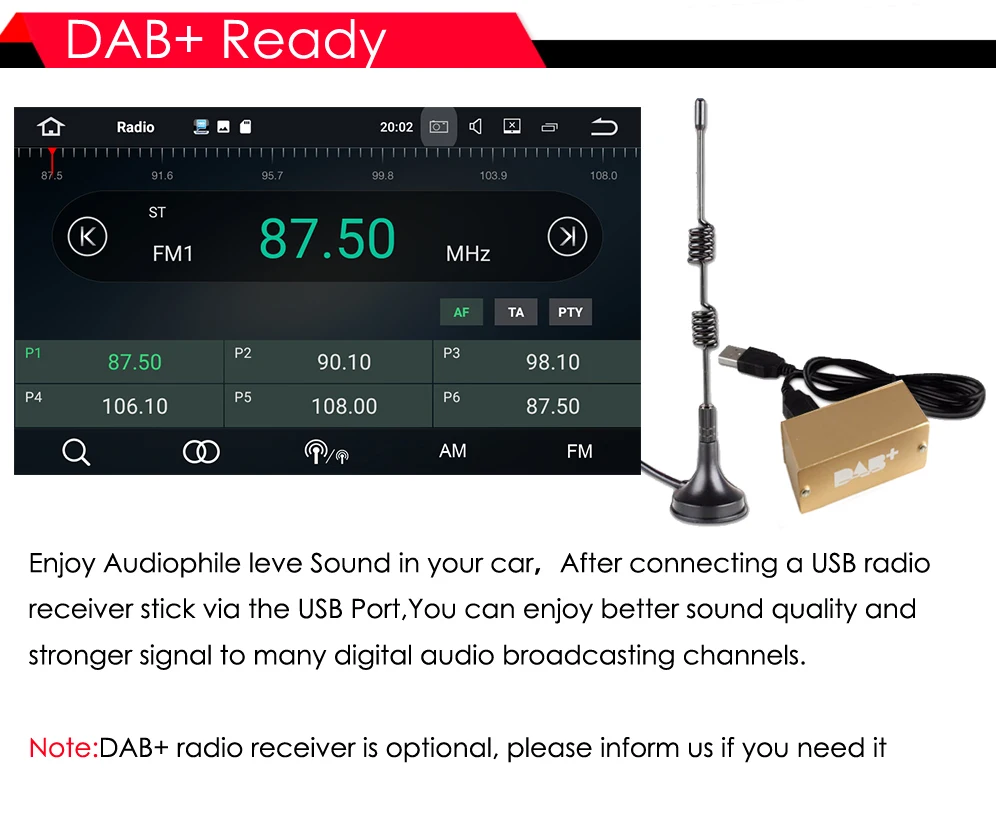 DAB+ Ready

Radio 20:02

87.5 91.6 95.7 99.8 103.9 108.0

ST
FM1 87.50 MHz

AF TA PTY

| P1 87.50 | P2 90.10 | P3 98.10 |
|---|---|---|
| P4 106.10 | P5 108.00 | P6 87.50 |

AM FM

DAB+

Enjoy Audiophile leve Sound in your car, After connecting a USB radio receiver stick via the USB Port,You can enjoy better sound quality and stronger signal to many digital audio broadcasting channels.

Note:DAB+ radio receiver is optional, please inform us if you need it